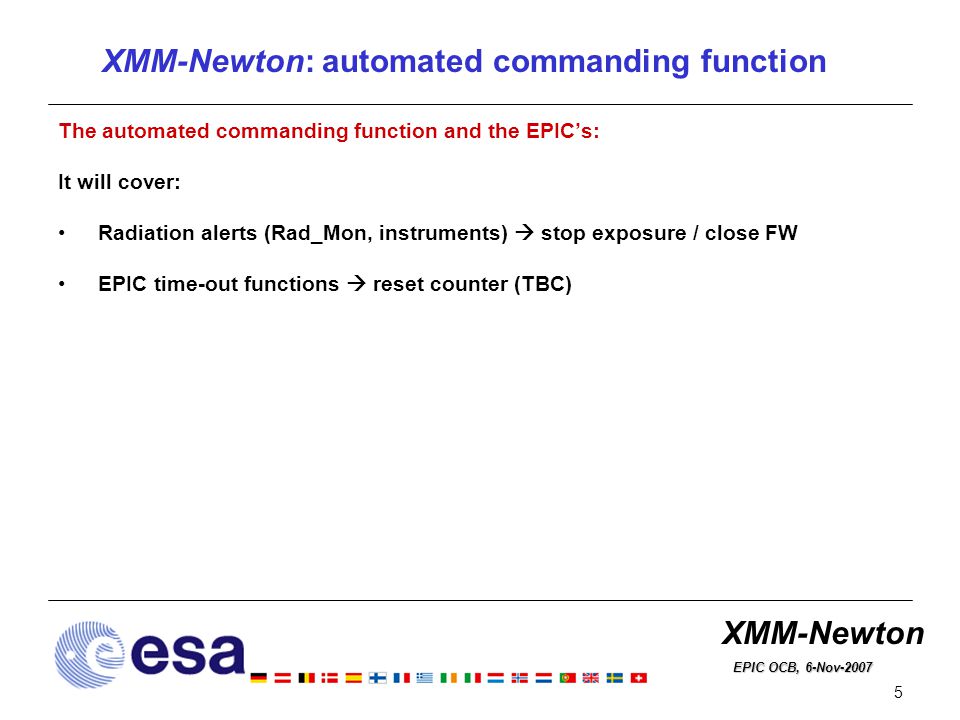 XMM-Newton: automated commanding function

The automated commanding function and the EPIC's:

It will cover:

• Radiation alerts (Rad_Mon, instruments) → stop exposure / close FW

• EPIC time-out functions → reset counter (TBC)

esa

XMM-Newton

EPIC OCB, 6-Nov-2007

5